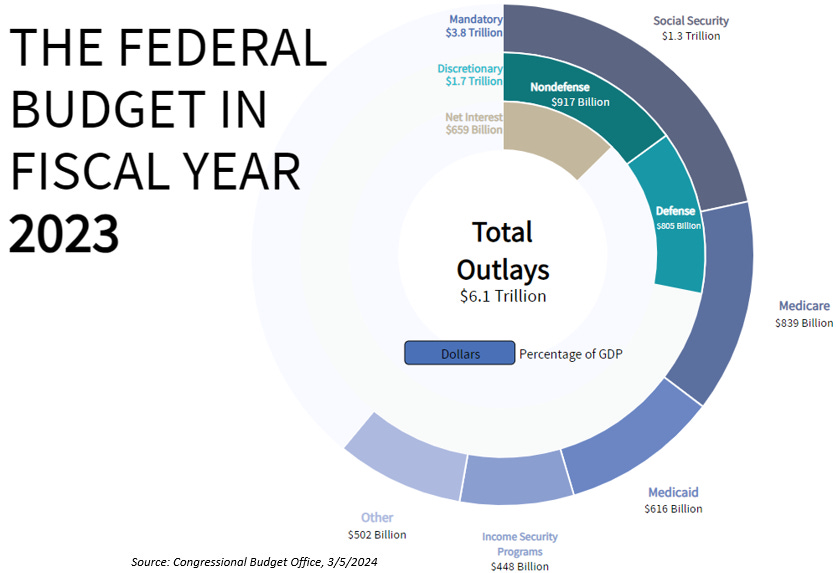 THE FEDERAL BUDGET IN FISCAL YEAR 2023

Mandatory
$3.8 Trillion

Discretionary
$1.7 Trillion

Net Interest
$659 Billion

Nondefense
$917 Billion

Defense
$805 Billion

Social Security
$1.3 Trillion

Medicare
$839 Billion

Medicaid
$616 Billion

Income Security Programs
$448 Billion

Other
$502 Billion

Total Outlays
$6.1 Trillion

Dollars
Percentage of GDP

Source: Congressional Budget Office, 3/5/2024